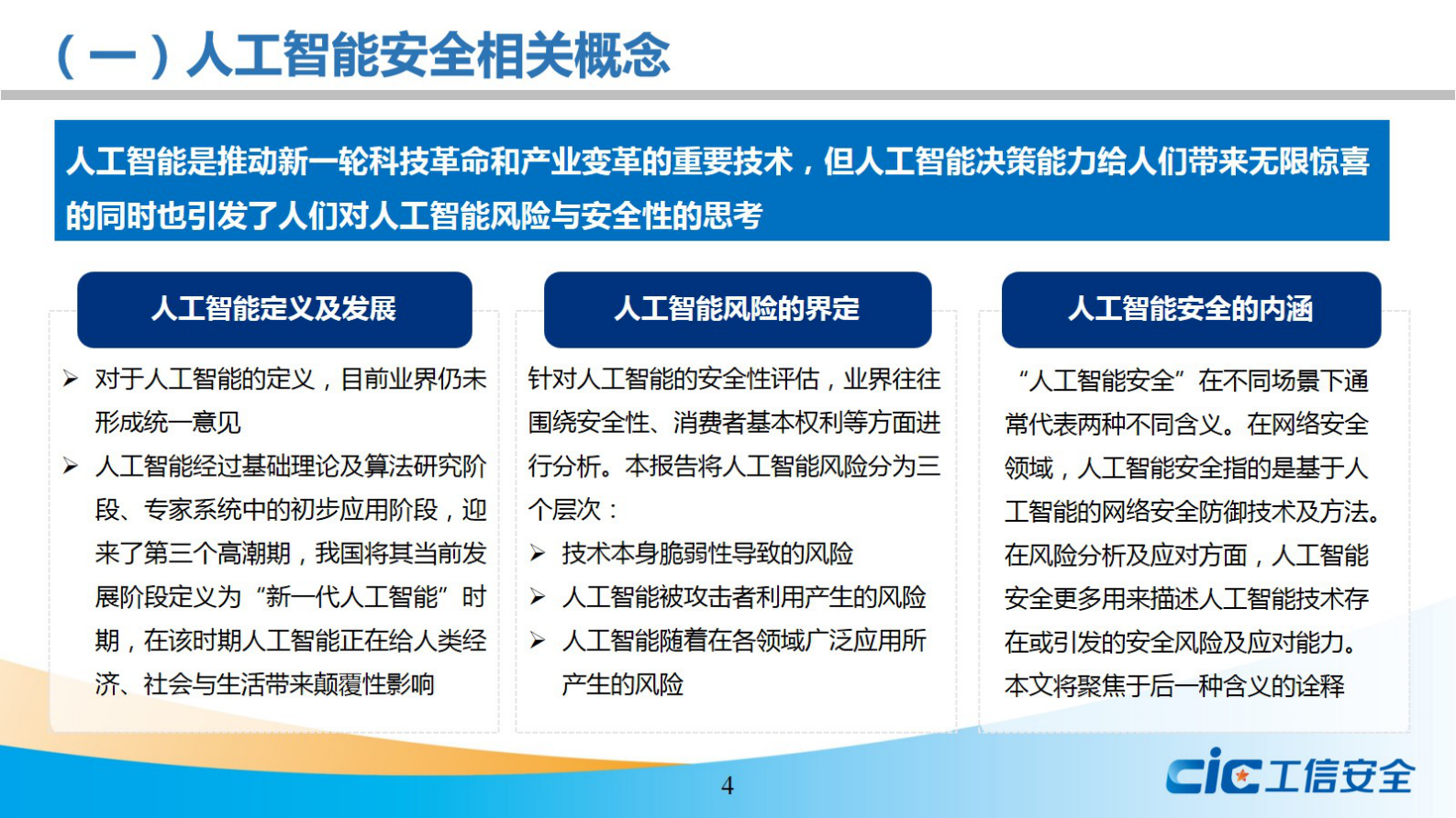 （一）人工智能安全相关概念

人工智能是推动新一轮科技革命和产业变革的重要技术，但人工智能决策能力给人们带来无限惊喜的同时也引发了人们对人工智能风险与安全性的思考

人工智能定义及发展

➢ 对于人工智能的定义，目前业界仍未形成统一意见

➢ 人工智能经过基础理论及算法研究阶段、专家系统中的初步应用阶段，迎来了第三个高潮期，我国将其当前发展阶段定义为“新一代人工智能”时期，在该时期人工智能正在给人类经济、社会与生活带来颠覆性影响

人工智能风险的界定

针对人工智能的安全性评估，业界往往围绕安全性、消费者基本权利等方面进行分析。本报告将人工智能风险分为三个层次：

➢ 技术本身脆弱性导致的风险

➢ 人工智能被攻击者利用产生的风险

➢ 人工智能随着在各领域广泛应用所产生的风险

人工智能安全的内涵

“人工智能安全”在不同场景下通常代表两种不同含义。在网络安全领域，人工智能安全指的是基于人工智能的网络安全防御技术及方法。在风险分析及应对方面，人工智能安全更多用来描述人工智能技术存在或引发的安全风险及应对能力。本文将聚焦于后一种含义的诠释

4

cic 工信安全